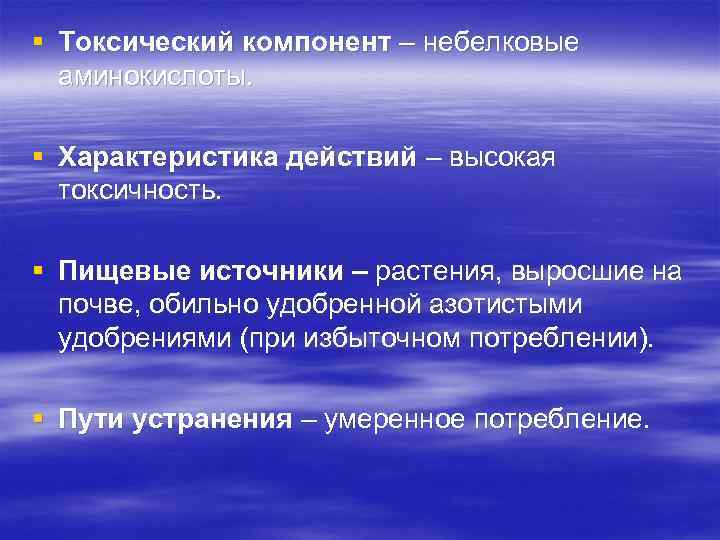 ▪ Токсический компонент – небелковые аминокислоты.

▪ Характеристика действий – высокая токсичность.

▪ Пищевые источники – растения, выросшие на почве, обильно удобренной азотистыми удобрениями (при избыточном потреблении).

▪ Пути устранения – умеренное потребление.